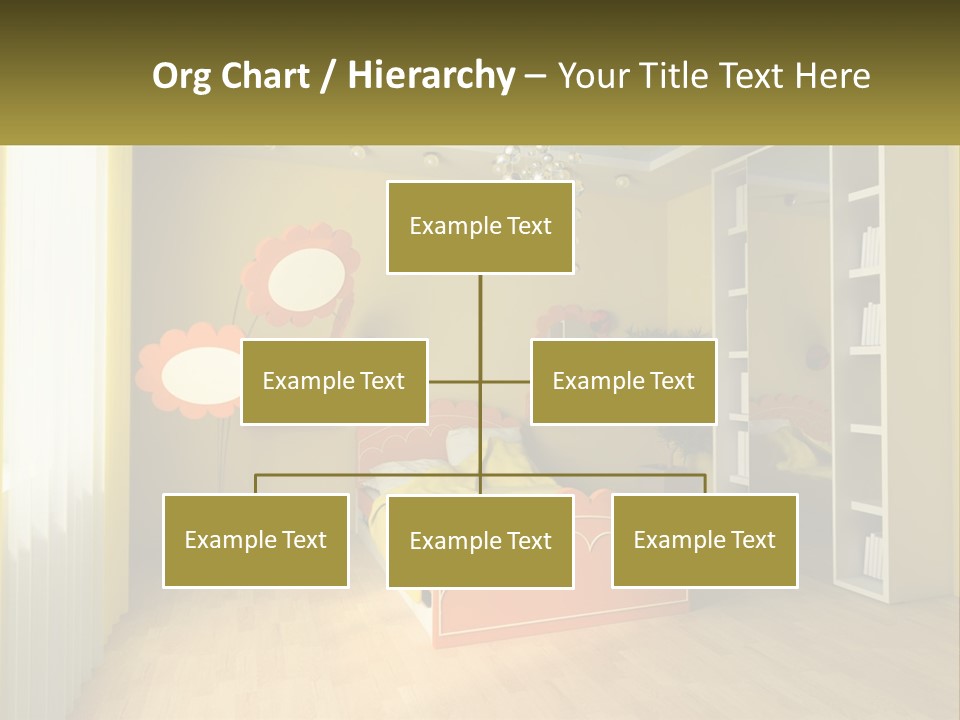 Org Chart / Hierarchy – Your Title Text Here

Example Text

Example Text

Example Text

Example Text

Example Text

Example Text